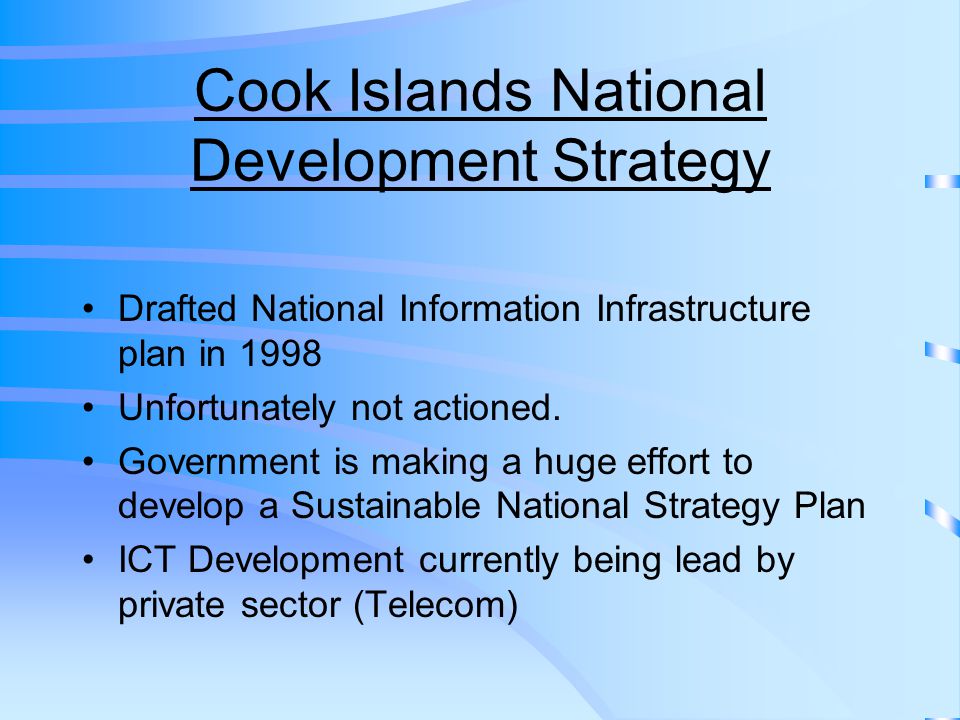 Cook Islands National Development Strategy

• Drafted National Information Infrastructure plan in 1998
• Unfortunately not actioned.
• Government is making a huge effort to develop a Sustainable National Strategy Plan
• ICT Development currently being lead by private sector (Telecom)